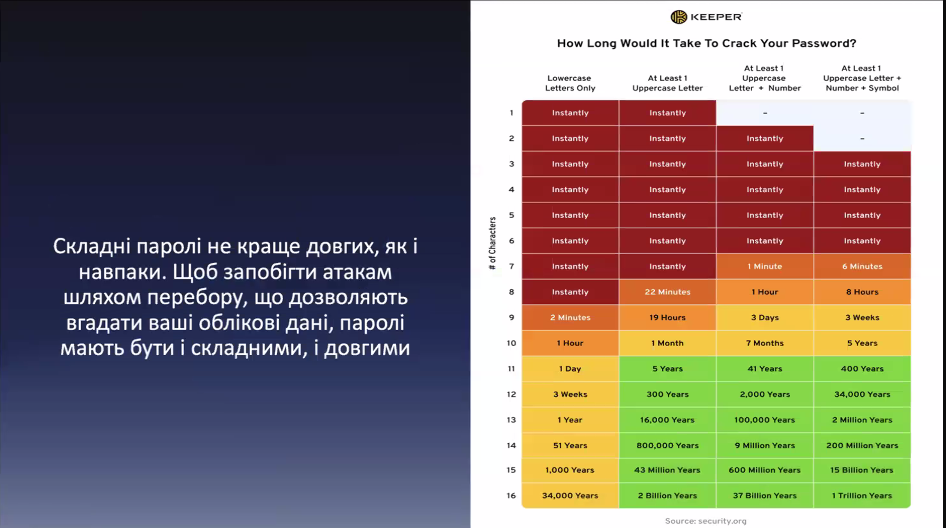 Складні паролі не краще довгих, як і навпаки. Щоб запобігти атакам шляхом перебору, що дозволяють вгадати ваші облікові дані, паролі мають бути і складними, і довгими

KEEPER

How Long Would It Take To Crack Your Password?

| # of Characters | Lowercase Letters Only | At Least 1 Uppercase Letter | At Least 1 Uppercase Letter + Number | At Least 1 Uppercase Letter + Number + Symbol |
|---|---|---|---|---|
| 1 | Instantly | Instantly | – | – |
| 2 | Instantly | Instantly | Instantly | – |
| 3 | Instantly | Instantly | Instantly | Instantly |
| 4 | Instantly | Instantly | Instantly | Instantly |
| 5 | Instantly | Instantly | Instantly | Instantly |
| 6 | Instantly | Instantly | Instantly | Instantly |
| 7 | Instantly | Instantly | 1 Minute | 6 Minutes |
| 8 | Instantly | 22 Minutes | 1 Hour | 8 Hours |
| 9 | 2 Minutes | 19 Hours | 3 Days | 3 Weeks |
| 10 | 1 Hour | 1 Month | 7 Months | 5 Years |
| 11 | 1 Day | 5 Years | 41 Years | 400 Years |
| 12 | 3 Weeks | 300 Years | 2,000 Years | 34,000 Years |
| 13 | 1 Year | 16,000 Years | 100,000 Years | 2 Million Years |
| 14 | 51 Years | 800,000 Years | 9 Million Years | 200 Million Years |
| 15 | 1,000 Years | 43 Million Years | 600 Million Years | 15 Billion Years |
| 16 | 34,000 Years | 2 Billion Years | 37 Billion Years | 1 Trillion Years |

Source: security.org